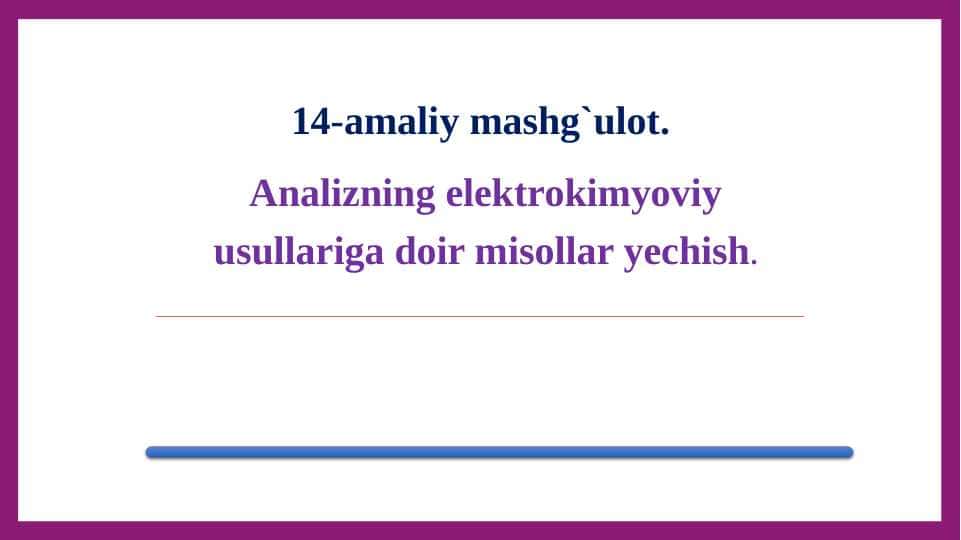 14-amaliy mashg`ulot.

Analizning elektrokimyoviy usullariga doir misollar yechish.